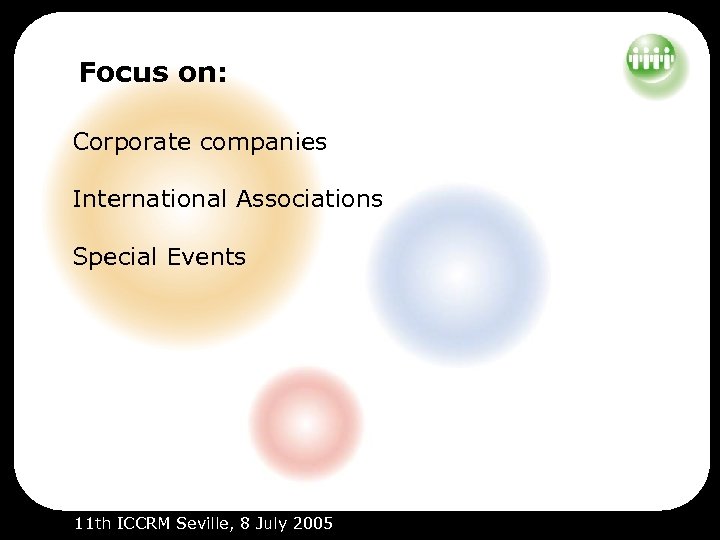 Focus on:

Corporate companies

International Associations

Special Events

11th ICCRM Seville, 8 July 2005